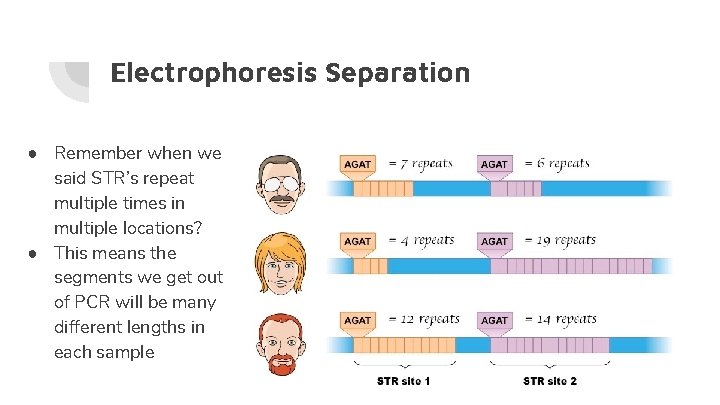 Electrophoresis Separation

● Remember when we said STR's repeat multiple times in multiple locations?
● This means the segments we get out of PCR will be many different lengths in each sample

AGAT = 7 repeats AGAT = 6 repeats

AGAT = 4 repeats AGAT = 19 repeats

AGAT = 12 repeats AGAT = 14 repeats

STR site 1 STR site 2